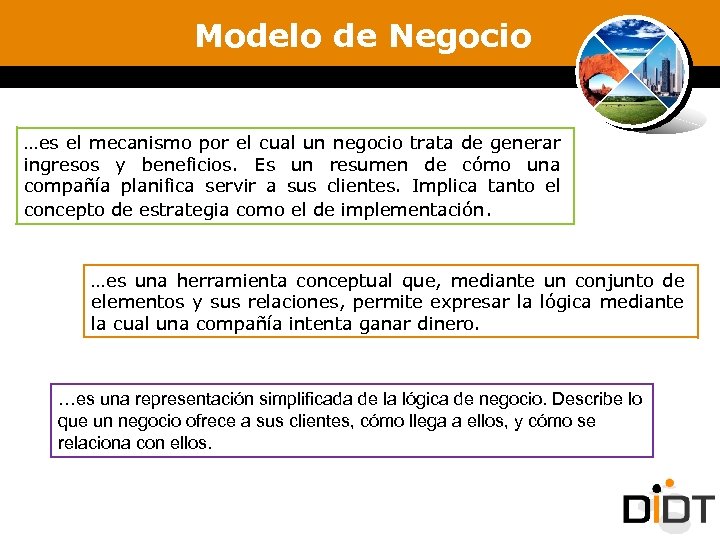 Modelo de Negocio

…es el mecanismo por el cual un negocio trata de generar ingresos y beneficios. Es un resumen de cómo una compañía planifica servir a sus clientes. Implica tanto el concepto de estrategia como el de implementación.

…es una herramienta conceptual que, mediante un conjunto de elementos y sus relaciones, permite expresar la lógica mediante la cual una compañía intenta ganar dinero.

…es una representación simplificada de la lógica de negocio. Describe lo que un negocio ofrece a sus clientes, cómo llega a ellos, y cómo se relaciona con ellos.

DIDT